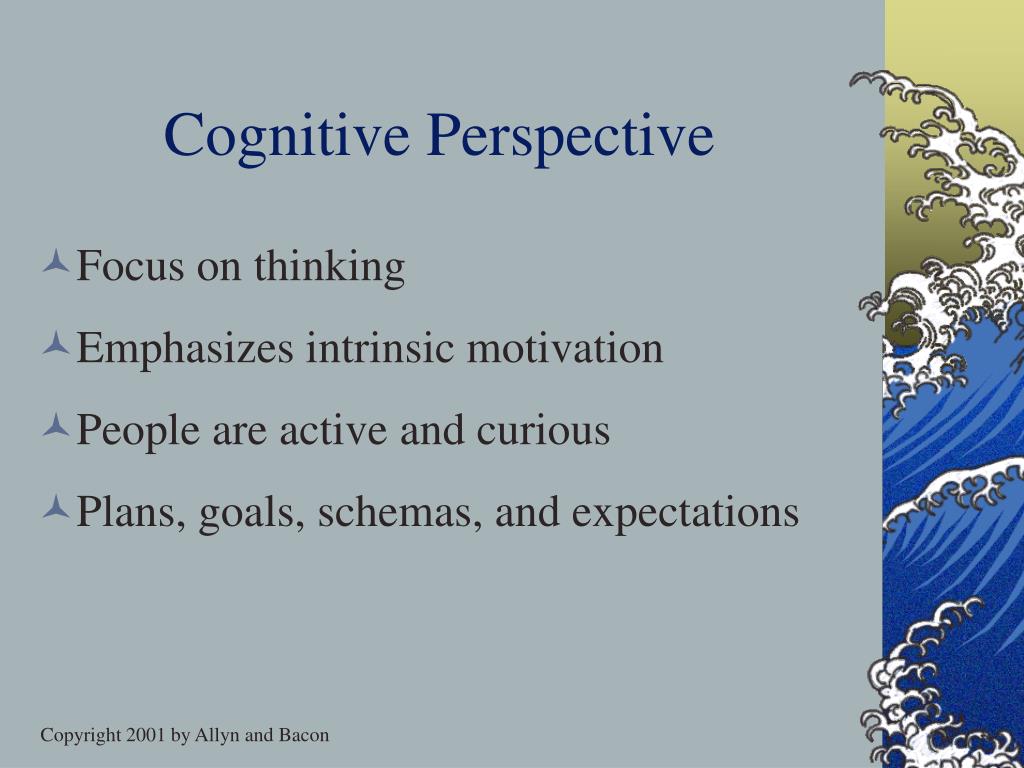 Cognitive Perspective

Focus on thinking

Emphasizes intrinsic motivation

People are active and curious

Plans, goals, schemas, and expectations

Copyright 2001 by Allyn and Bacon